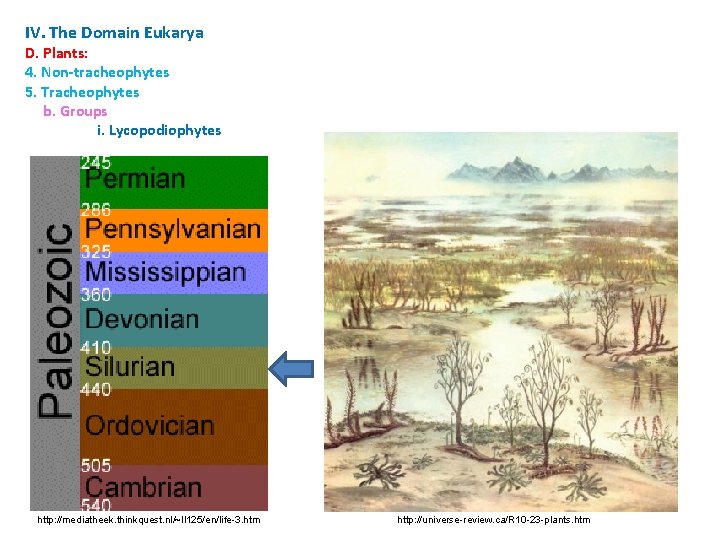 IV. The Domain Eukarya
D. Plants:
4. Non-tracheophytes
5. Tracheophytes
b. Groups
i. Lycopodiophytes

Paleozoic

245
Permian
286
Pennsylvanian
325
Mississippian
360
Devonian
410
Silurian
440
Ordovician
505
Cambrian
540

http://mediatheek.thinkquest.nl/~ll125/en/life-3.htm

http://universe-review.ca/R10-23-plants.htm